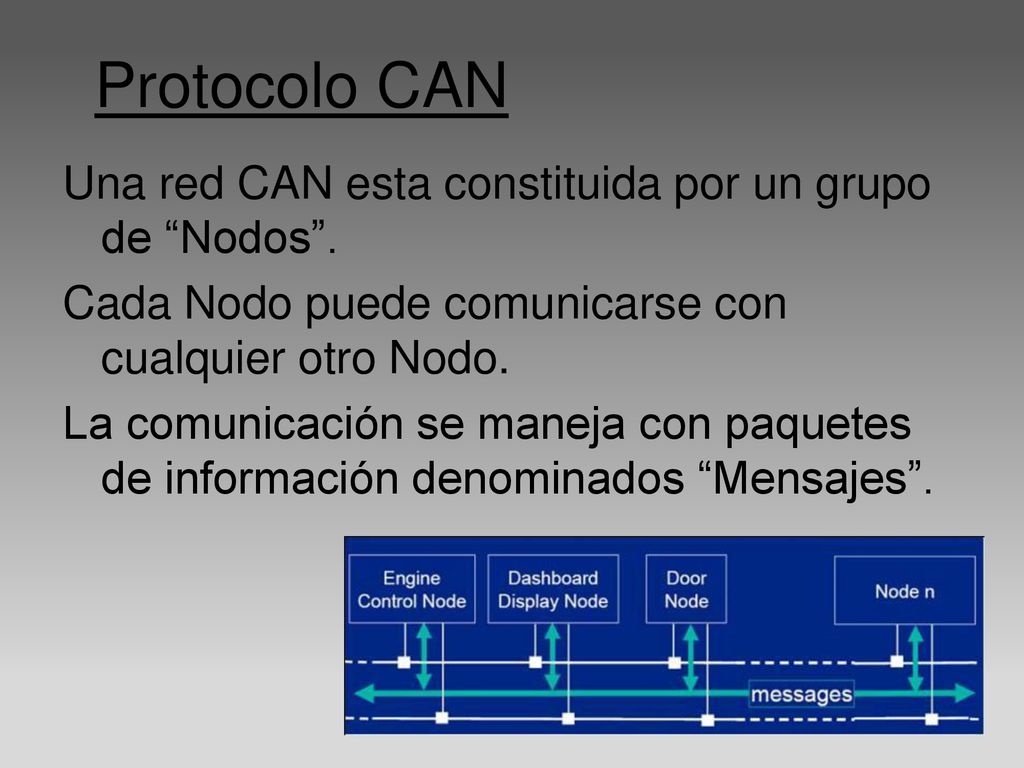 Protocolo CAN

Una red CAN esta constituida por un grupo de “Nodos”.

Cada Nodo puede comunicarse con cualquier otro Nodo.

La comunicación se maneja con paquetes de información denominados “Mensajes”.

Engine Control Node

Dashboard Display Node

Door Node

Node n

messages